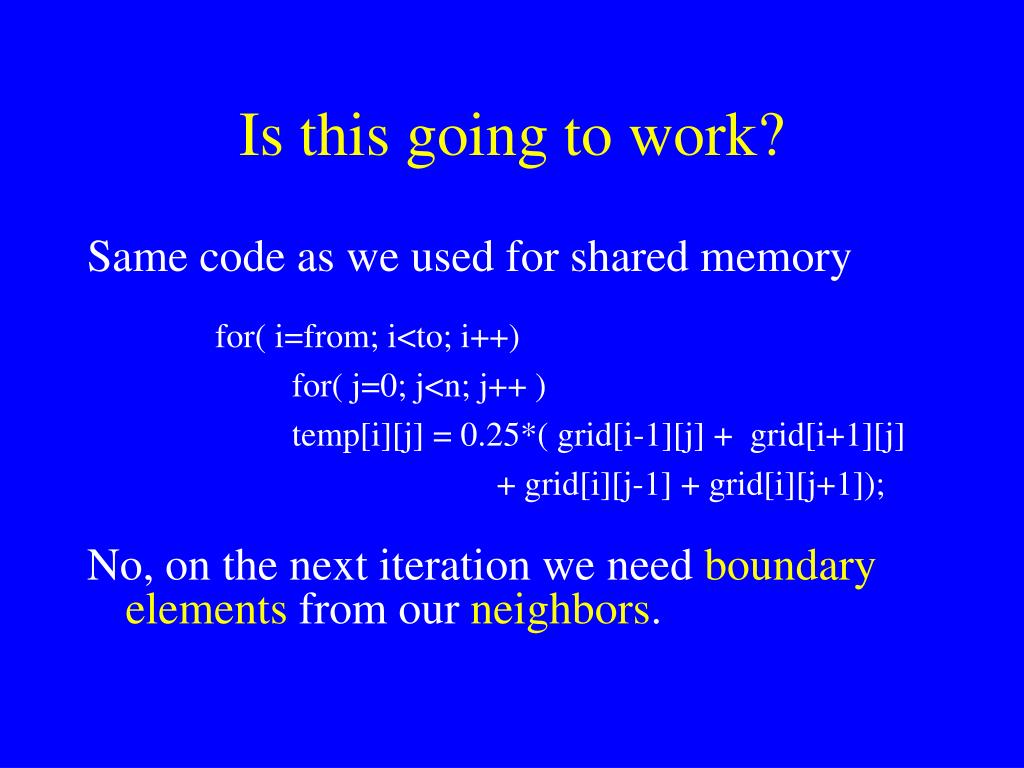 Is this going to work?

Same code as we used for shared memory

for( i=from; i<to; i++)
for( j=0; j<n; j++ )
temp[i][j] = 0.25*( grid[i-1][j] + grid[i+1][j]
+ grid[i][j-1] + grid[i][j+1]);

No, on the next iteration we need boundary elements from our neighbors.